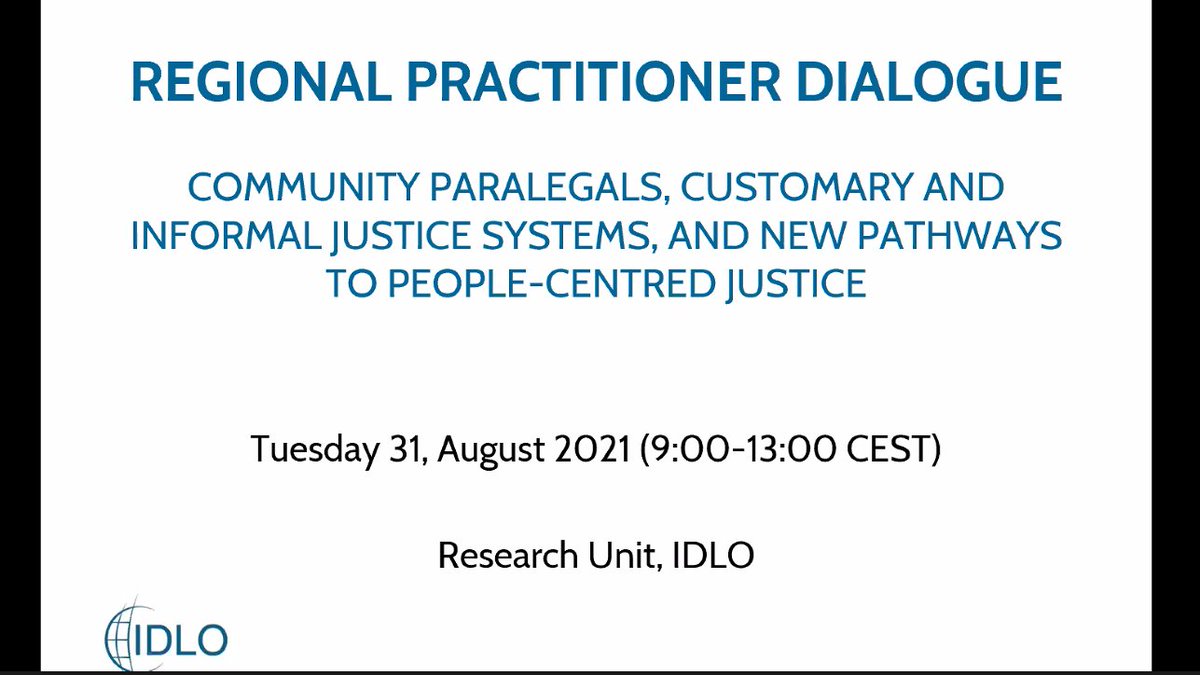 REGIONAL PRACTITIONER DIALOGUE

COMMUNITY PARALEGALS, CUSTOMARY AND INFORMAL JUSTICE SYSTEMS, AND NEW PATHWAYS TO PEOPLE-CENTRED JUSTICE

Tuesday 31, August 2021 (9:00-13:00 CEST)

Research Unit, IDLO

IDLO